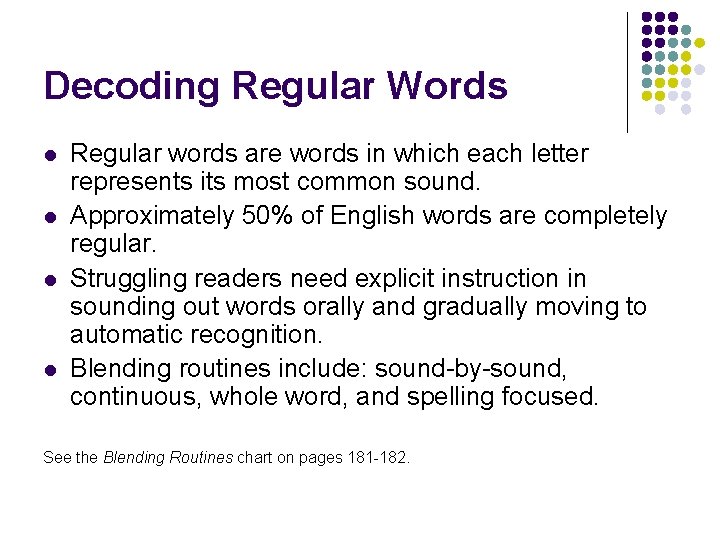 Decoding Regular Words

- Regular words are words in which each letter represents its most common sound.
- Approximately 50% of English words are completely regular.
- Struggling readers need explicit instruction in sounding out words orally and gradually moving to automatic recognition.
- Blending routines include: sound-by-sound, continuous, whole word, and spelling focused.

See the Blending Routines chart on pages 181-182.